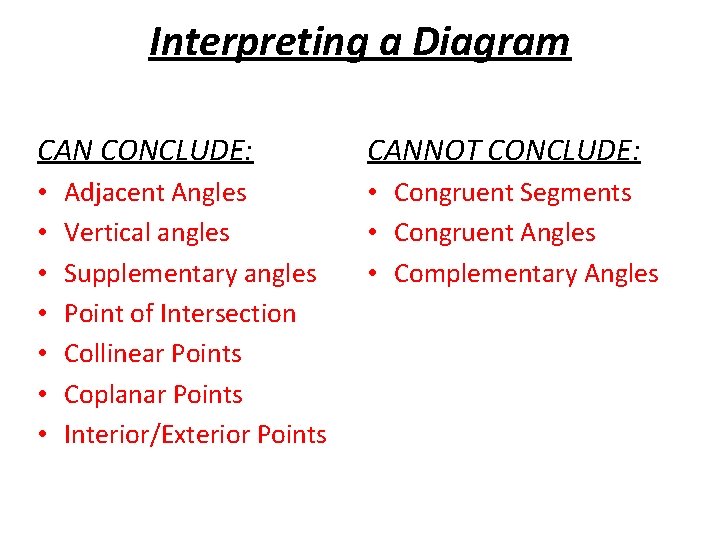 Interpreting a Diagram

CAN CONCLUDE:
• Adjacent Angles
• Vertical angles
• Supplementary angles
• Point of Intersection
• Collinear Points
• Coplanar Points
• Interior/Exterior Points

CANNOT CONCLUDE:
• Congruent Segments
• Congruent Angles
• Complementary Angles